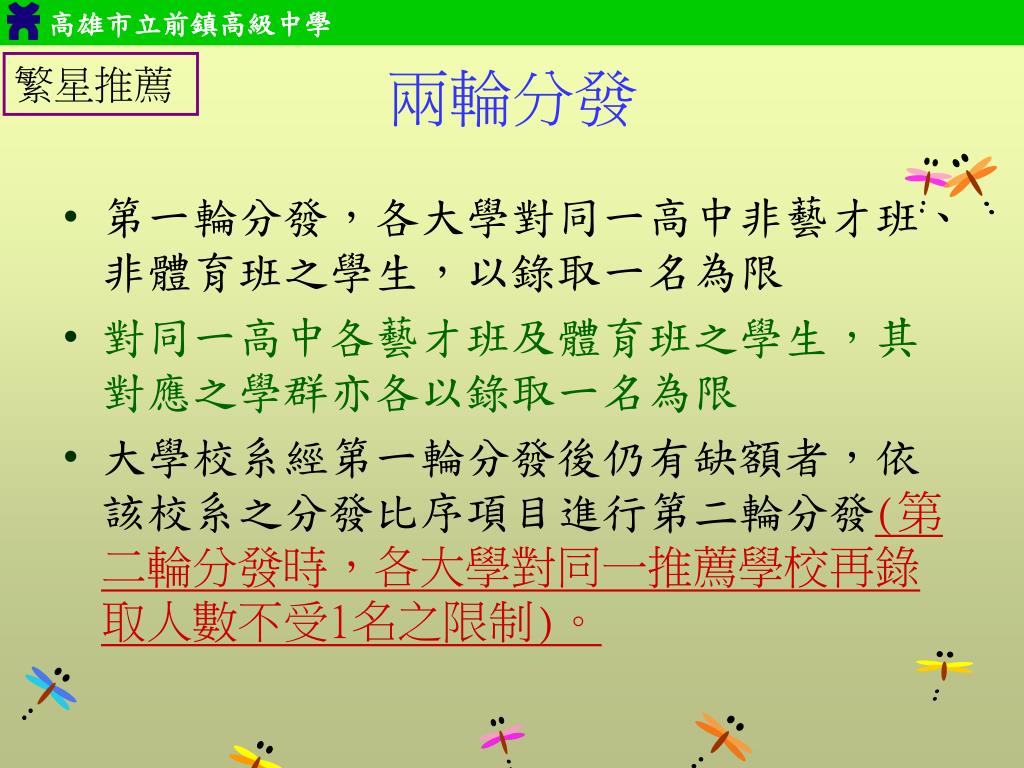 高雄市立前鎮高級中學

繁星推薦

兩輪分發

• 第一輪分發，各大學對同一高中非藝才班、非體育班之學生，以錄取一名為限

• 對同一高中各藝才班及體育班之學生，其對應之學群亦各以錄取一名為限

• 大學校系經第一輪分發後仍有缺額者，依該校系之分發比序項目進行第二輪分發(第二輪分發時，各大學對同一推薦學校再錄取人數不受1名之限制)。